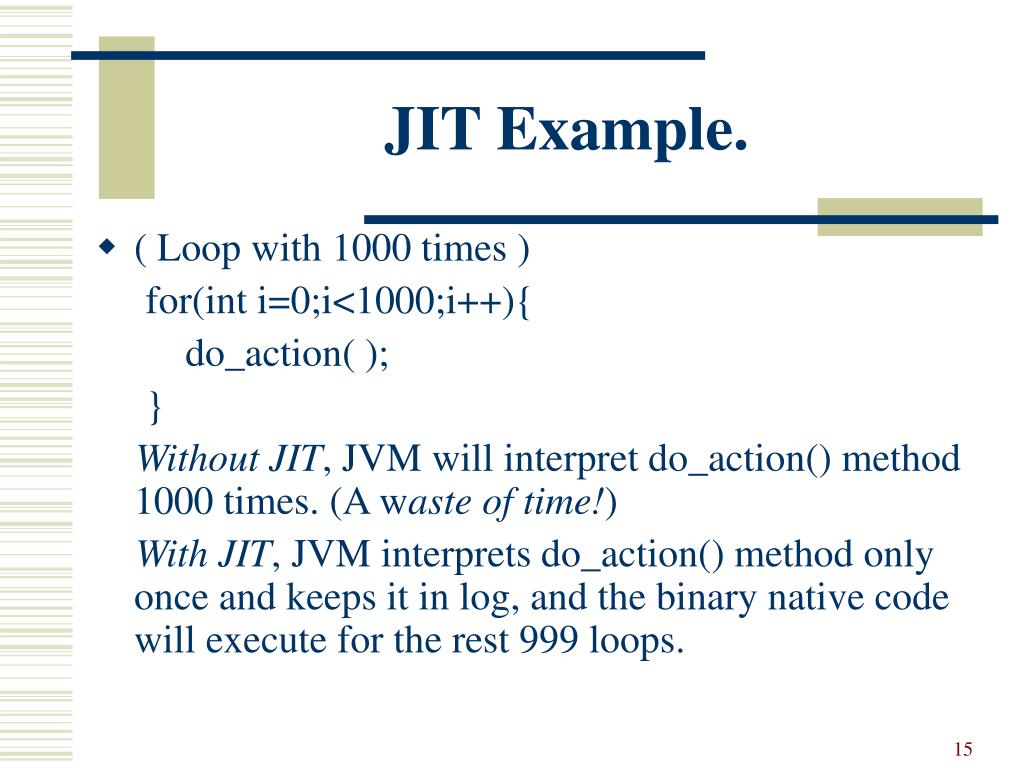 JIT Example.

( Loop with 1000 times )
for(int i=0;i<1000;i++){
do_action( );
}

Without JIT, JVM will interpret do_action() method 1000 times. (A waste of time!)

With JIT, JVM interprets do_action() method only once and keeps it in log, and the binary native code will execute for the rest 999 loops.

15